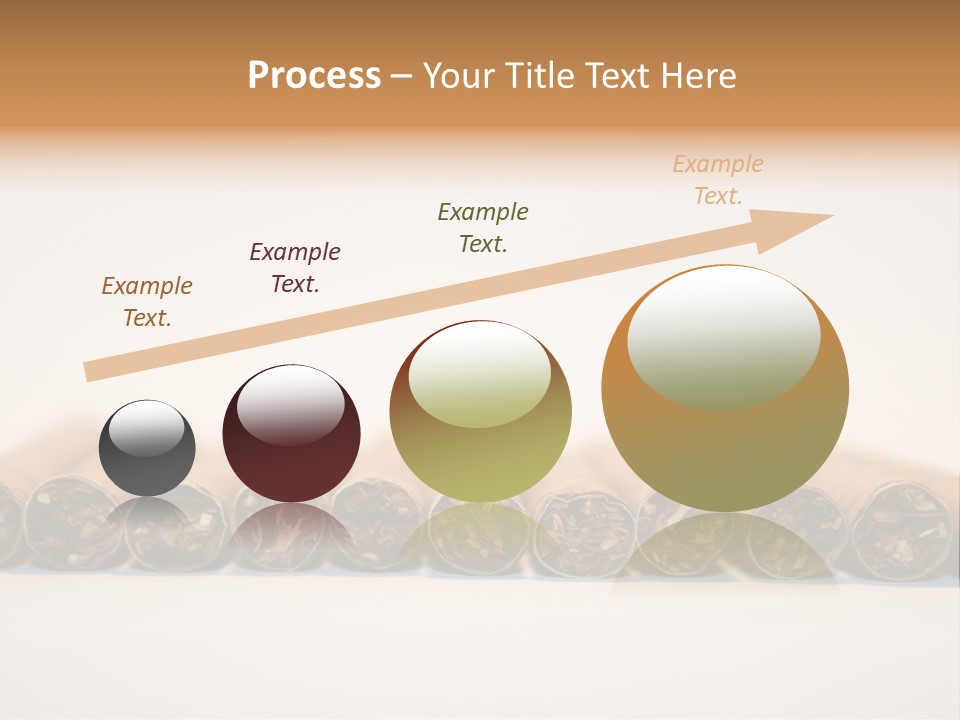 Process – Your Title Text Here

Example Text.

Example Text.

Example Text.

Example Text.